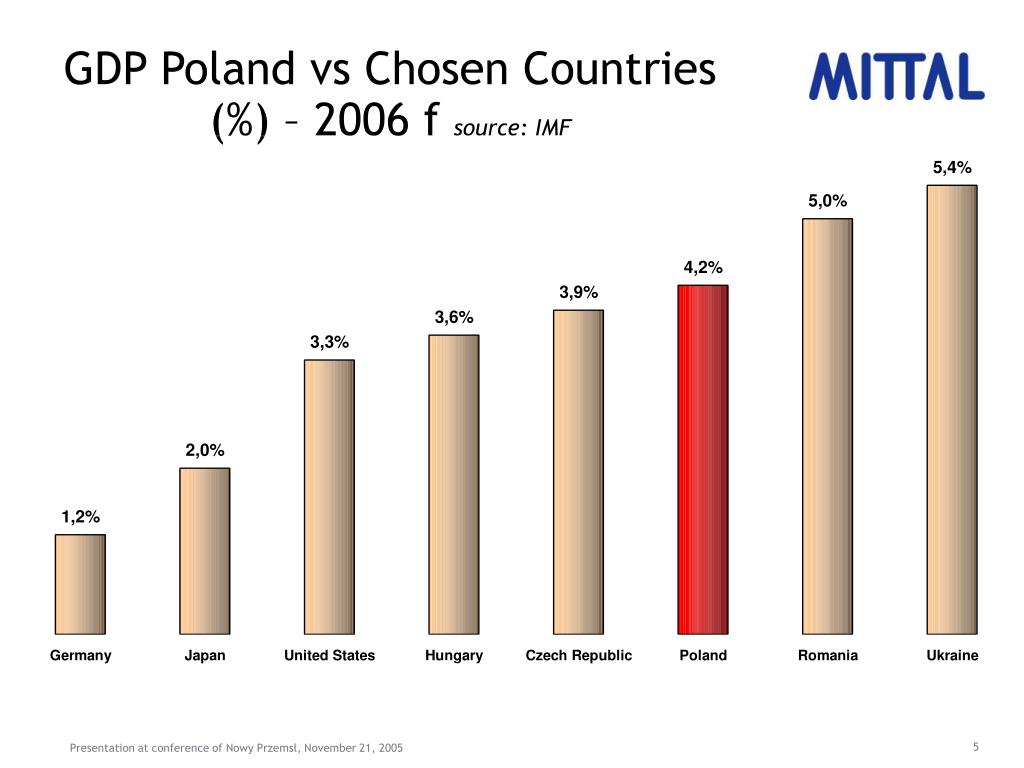 GDP Poland vs Chosen Countries (%) – 2006 f source: IMF

MITTAL

1,2%
2,0%
3,3%
3,6%
3,9%
4,2%
5,0%
5,4%

Germany
Japan
United States
Hungary
Czech Republic
Poland
Romania
Ukraine

Presentation at conference of Nowy Przemsł, November 21, 2005

5